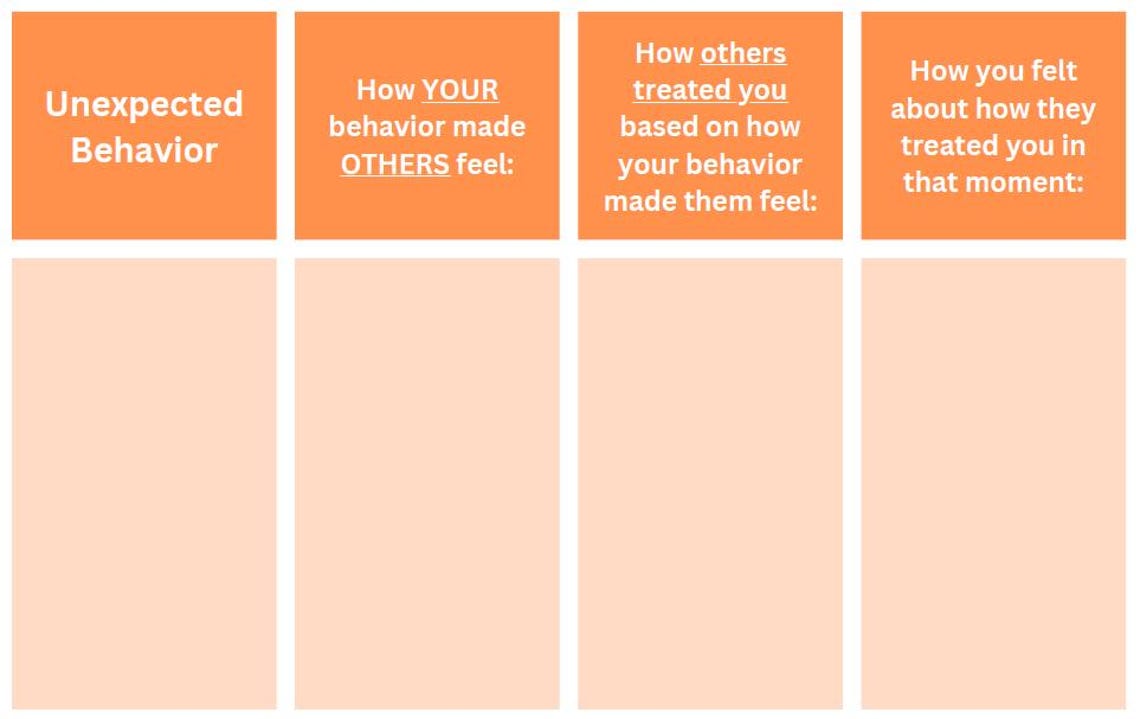 | Unexpected Behavior | How YOUR behavior made OTHERS feel: | How others treated you based on how your behavior made them feel: | How you felt about how they treated you in that moment: |
|---|---|---|---|
| | | | |